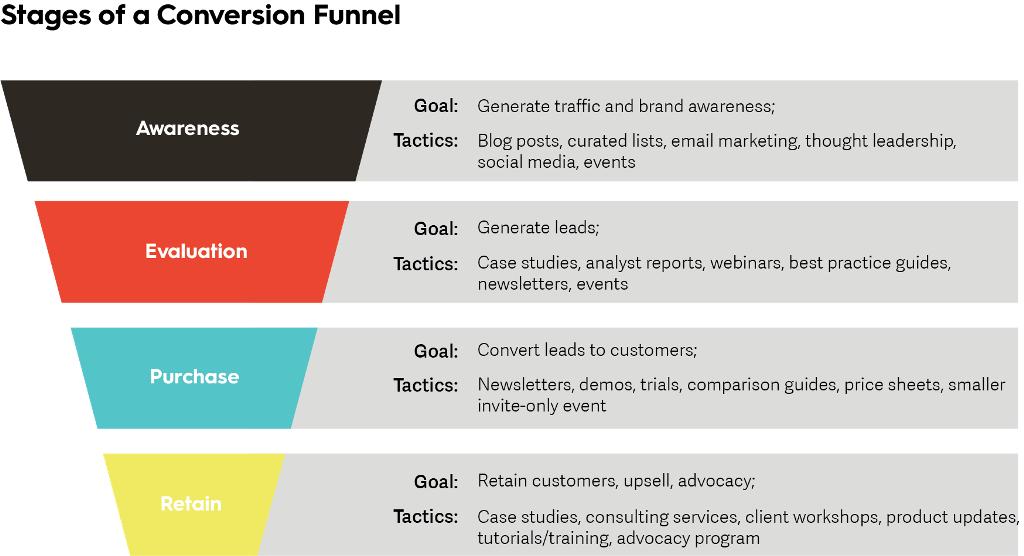 Stages of a Conversion Funnel

Awareness

Goal: Generate traffic and brand awareness;

Tactics: Blog posts, curated lists, email marketing, thought leadership, social media, events

Evaluation

Goal: Generate leads;

Tactics: Case studies, analyst reports, webinars, best practice guides, newsletters, events

Purchase

Goal: Convert leads to customers;

Tactics: Newsletters, demos, trials, comparison guides, price sheets, smaller invite-only event

Retain

Goal: Retain customers, upsell, advocacy;

Tactics: Case studies, consulting services, client workshops, product updates, tutorials/training, advocacy program